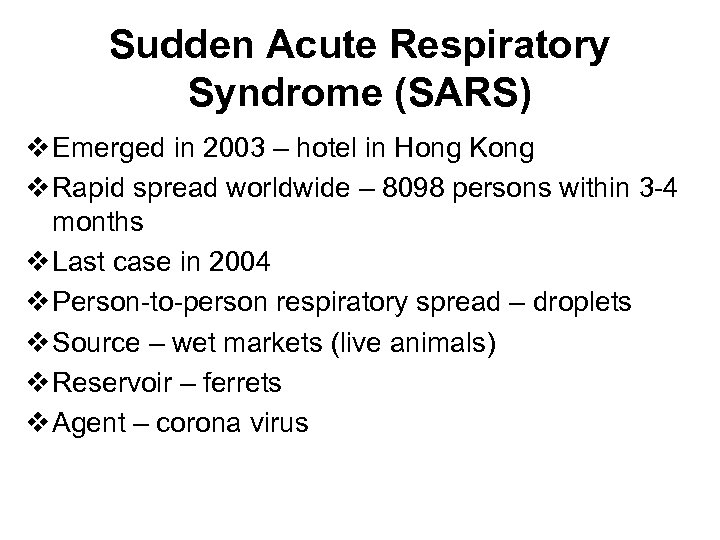 Sudden Acute Respiratory Syndrome (SARS)

❖ Emerged in 2003 – hotel in Hong Kong
❖ Rapid spread worldwide – 8098 persons within 3-4 months
❖ Last case in 2004
❖ Person-to-person respiratory spread – droplets
❖ Source – wet markets (live animals)
❖ Reservoir – ferrets
❖ Agent – corona virus